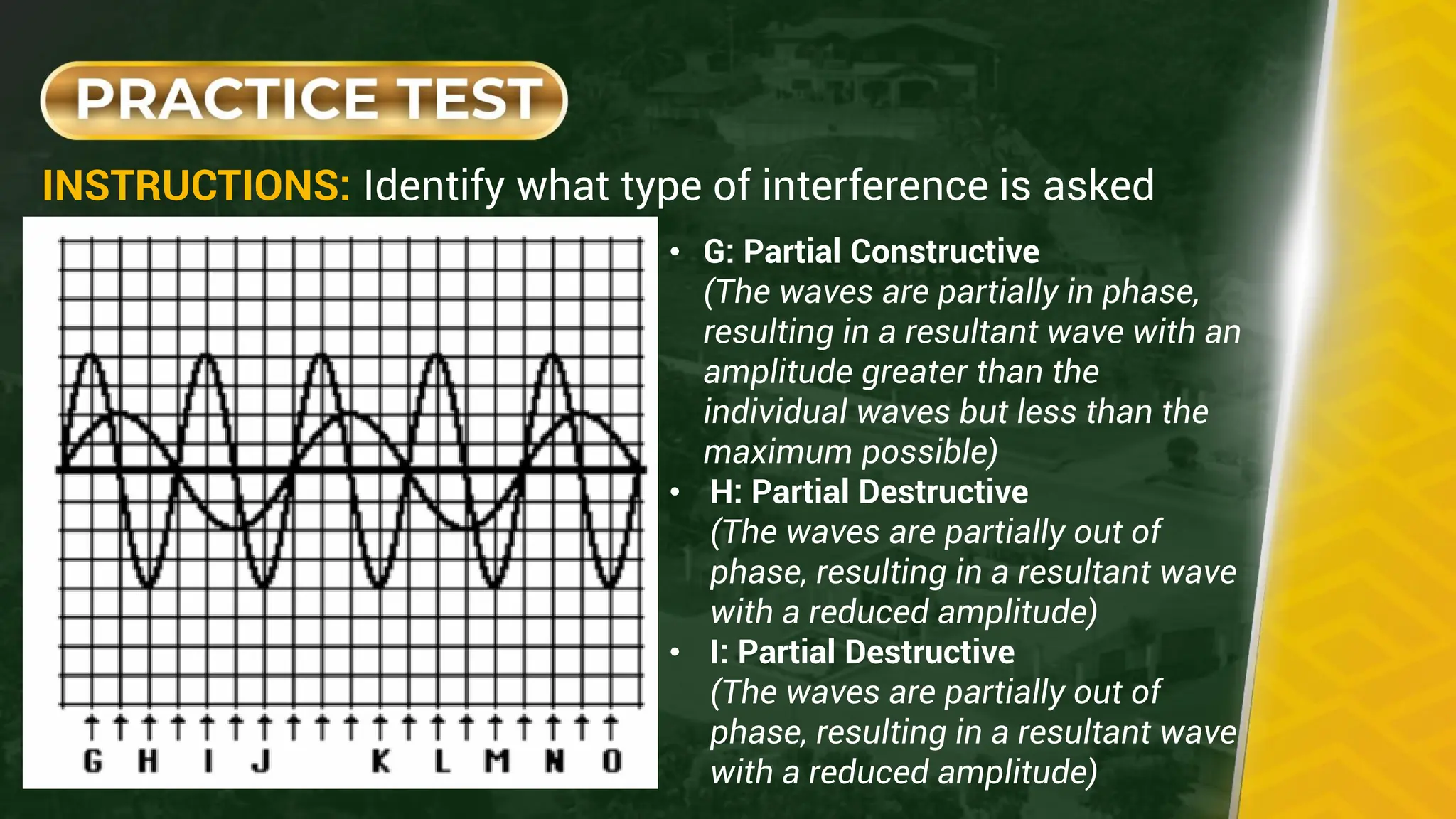 PRACTICE TEST

INSTRUCTIONS: Identify what type of interference is asked

G H I J K L M N O

• G: Partial Constructive (The waves are partially in phase, resulting in a resultant wave with an amplitude greater than the individual waves but less than the maximum possible)
• H: Partial Destructive (The waves are partially out of phase, resulting in a resultant wave with a reduced amplitude)
• I: Partial Destructive (The waves are partially out of phase, resulting in a resultant wave with a reduced amplitude)